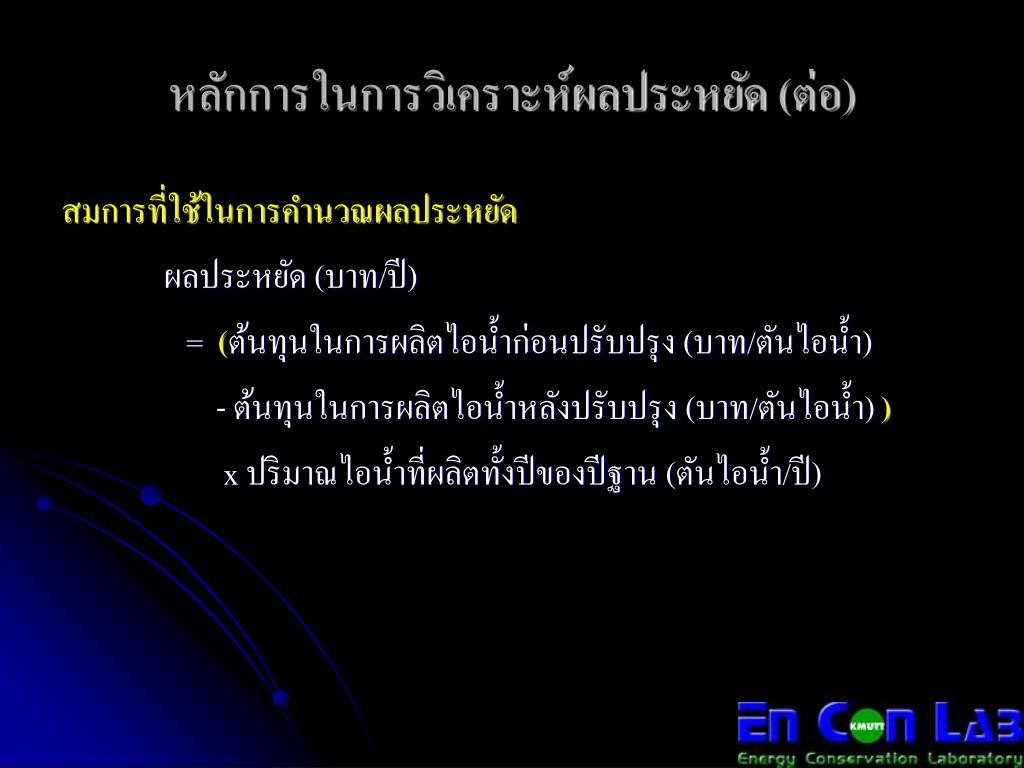 หลักการในการวิเคราะห์ผลประหยัด (ต่อ)

สมการที่ใช้ในการคำนวณผลประหยัด

ผลประหยัด (บาท/ปี)

= (ต้นทุนในการผลิตไอน้ำก่อนปรับปรุง (บาท/ตันไอน้ำ)

- ต้นทุนในการผลิตไอน้ำหลังปรับปรุง (บาท/ตันไอน้ำ) )

x ปริมาณไอน้ำที่ผลิตทั้งปีของปีฐาน (ตันไอน้ำ/ปี)

En Con Lab KMUTT
Energy Conservation Laboratory